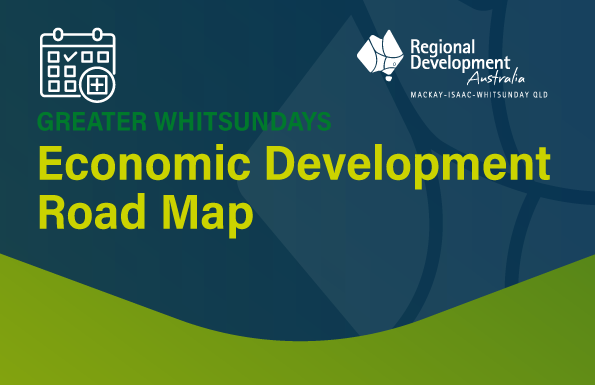 Regional Development Australia
MACKAY-ISAAC-WHITSUNDAY QLD

GREATER WHITSUNDAYS

Economic Development Road Map